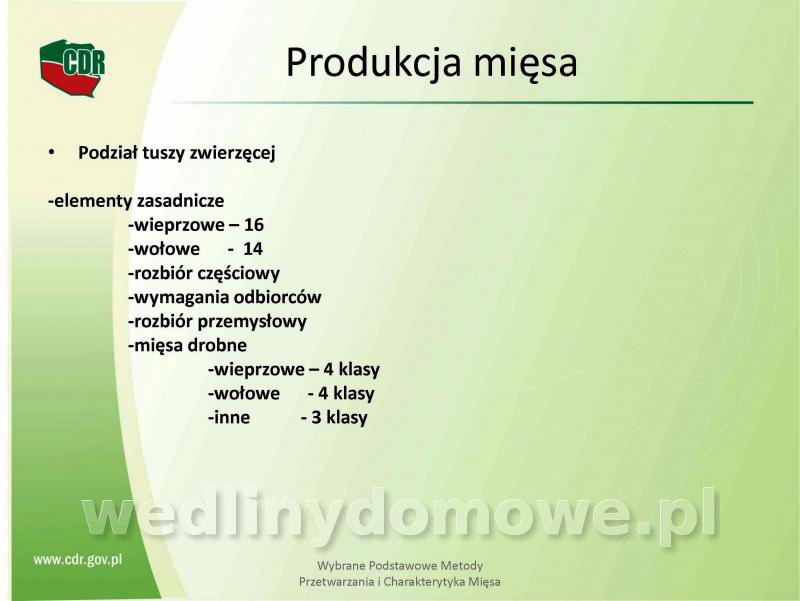 CDR

Produkcja mięsa

• Podział tuszy zwierzęcej

-elementy zasadnicze
-wieprzowe – 16
-wołowe - 14
-rozbiór częściowy
-wymagania odbiorców
-rozbiór przemysłowy
-mięsa drobne
-wieprzowe – 4 klasy
-wołowe - 4 klasy
-inne - 3 klasy

wedlinydomowe.pl

www.cdr.gov.pl

Wybrane Podstawowe Metody Przetwarzania i Charakterytyka Mięsa